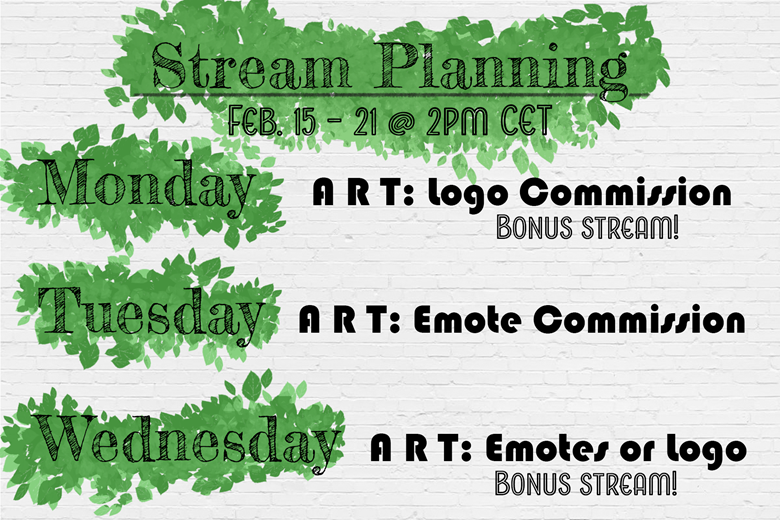 Stream Planning
FEB. 15 - 21 @ 2PM CET

Monday A R T: Logo Commission
BONUS STREAM!

Tuesday A R T: Emote Commission

Wednesday A R T: Emotes or Logo
BONUS STREAM!